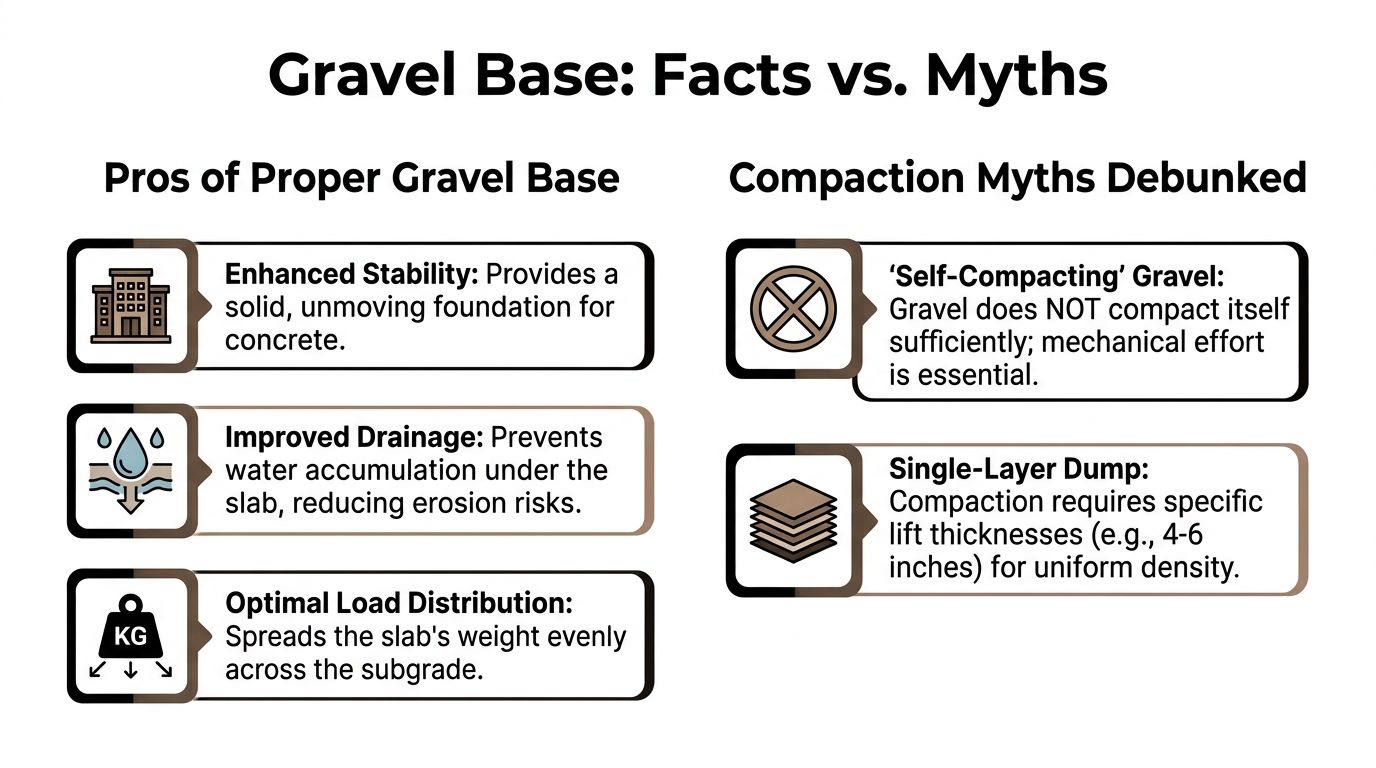 Gravel Base: Facts vs. Myths

Pros of Proper Gravel Base

Enhanced Stability: Provides a solid, unmoving foundation for concrete.

Improved Drainage: Prevents water accumulation under the slab, reducing erosion risks.

KG

Optimal Load Distribution: Spreads the slab's weight evenly across the subgrade.

Compaction Myths Debunked

'Self-Compacting' Gravel: Gravel does NOT compact itself sufficiently; mechanical effort is essential.

Single-Layer Dump: Compaction requires specific lift thicknesses (e.g., 4-6 inches) for uniform density.